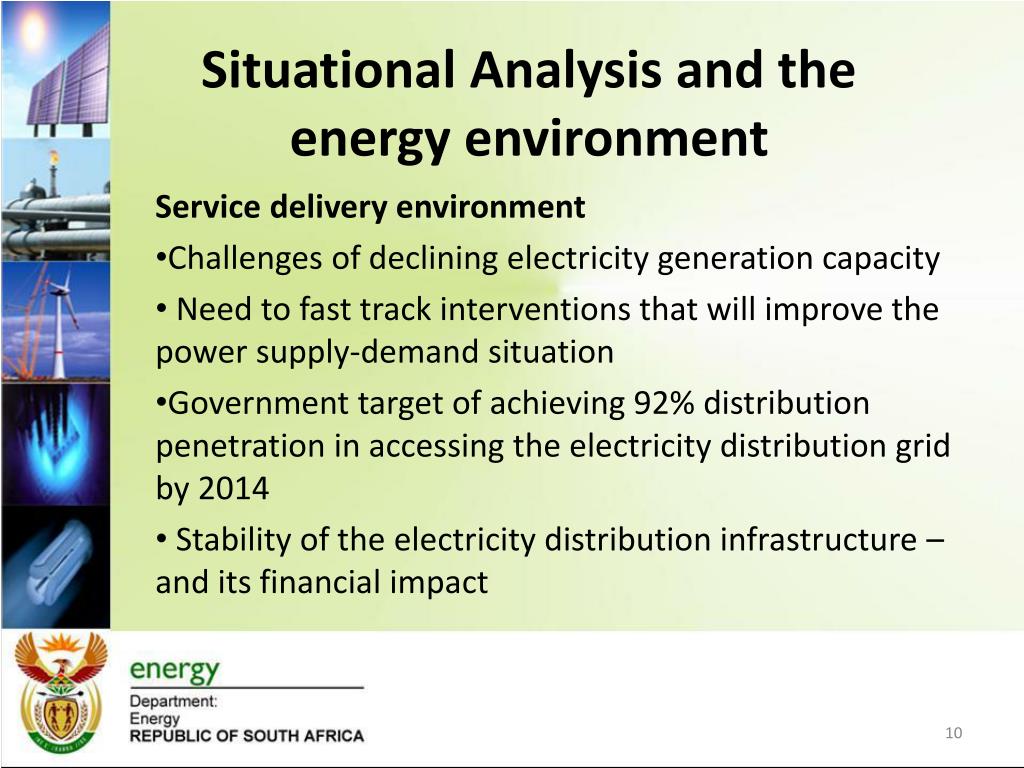 Situational Analysis and the energy environment

Service delivery environment

•Challenges of declining electricity generation capacity

• Need to fast track interventions that will improve the power supply-demand situation

•Government target of achieving 92% distribution penetration in accessing the electricity distribution grid by 2014

• Stability of the electricity distribution infrastructure – and its financial impact

energy

Department:
Energy
REPUBLIC OF SOUTH AFRICA

10